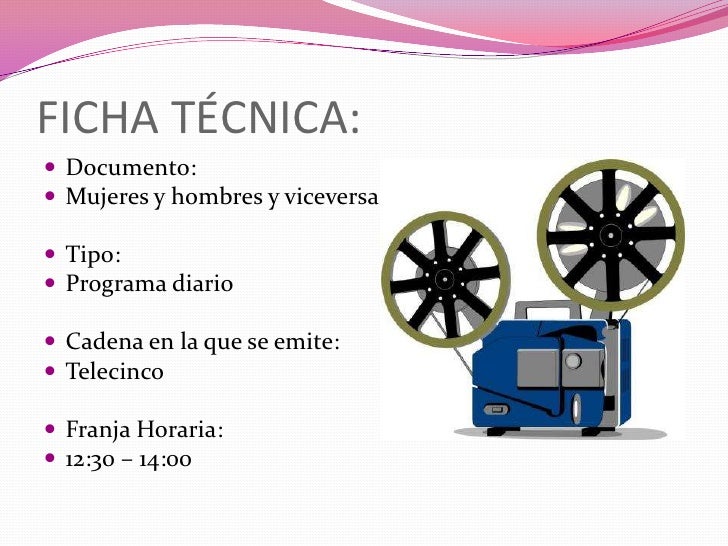 FICHA TÉCNICA:

- Documento:
- Mujeres y hombres y viceversa

- Tipo:
- Programa diario

- Cadena en la que se emite:
- Telecinco

- Franja Horaria:
- 12:30 – 14:00